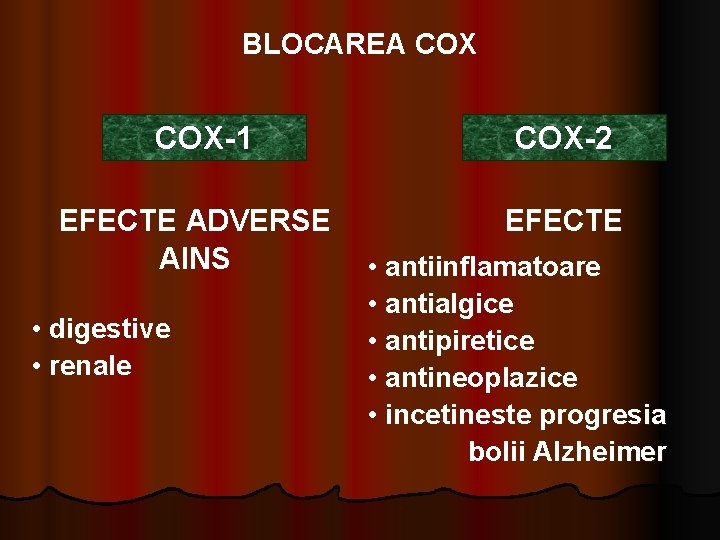 BLOCAREA COX

COX-1

EFECTE ADVERSE AINS

• digestive
• renale

COX-2

EFECTE

• antiinflamatoare
• antialgice
• antipiretice
• antineoplazice
• incetineste progresia bolii Alzheimer